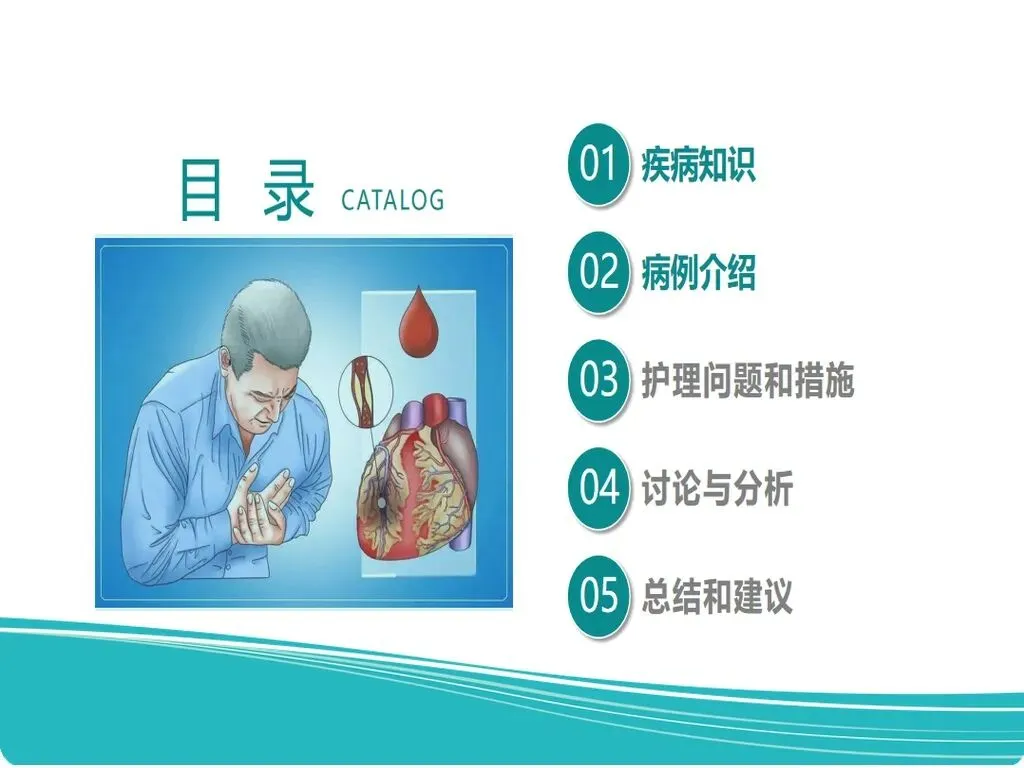 目 录 CATALOG

01 疾病知识

02 病例介绍

03 护理问题和措施

04 讨论与分析

05 总结和建议